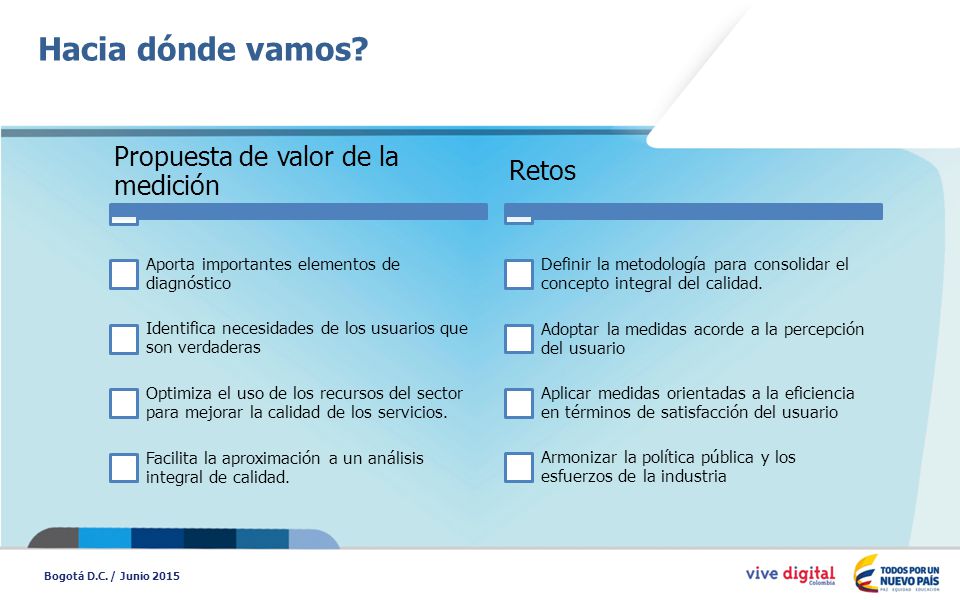 Hacia dónde vamos?

Propuesta de valor de la medición

Aporta importantes elementos de diagnóstico

Identifica necesidades de los usuarios que son verdaderas

Optimiza el uso de los recursos del sector para mejorar la calidad de los servicios.

Facilita la aproximación a un análisis integral de calidad.

Retos

Definir la metodología para consolidar el concepto integral del calidad.

Adoptar la medidas acorde a la percepción del usuario

Aplicar medidas orientadas a la eficiencia en términos de satisfacción del usuario

Armonizar la política pública y los esfuerzos de la industria

Bogotá D.C. / Junio 2015

vive digital Colombia

TODOS POR UN NUEVO PAÍS PAZ EQUIDAD EDUCACIÓN